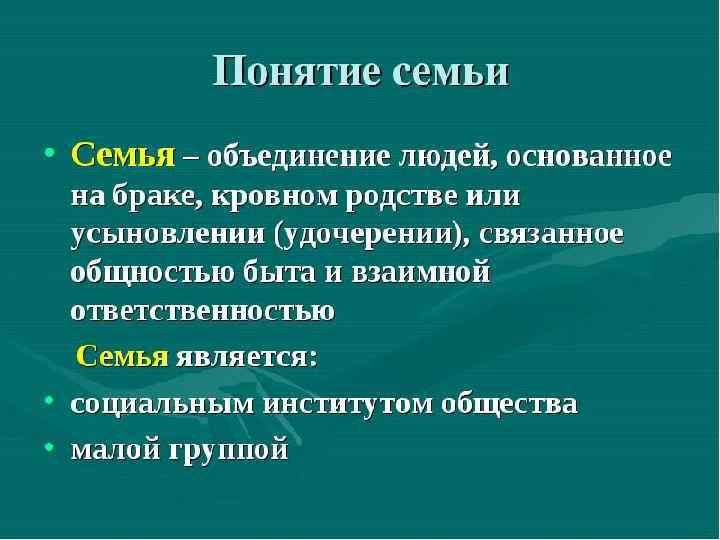 Понятие семьи

• Семья – объединение людей, основанное на браке, кровном родстве или усыновлении (удочерении), связанное общностью быта и взаимной ответственностью

Семья является:

• социальным институтом общества
• малой группой